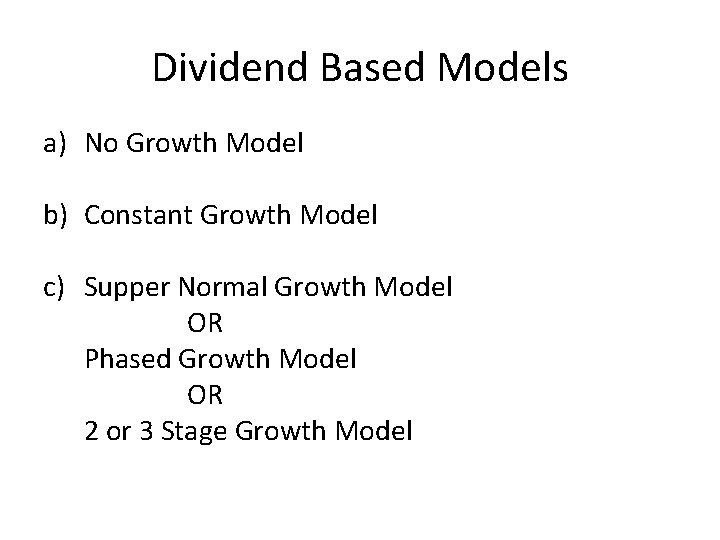 Dividend Based Models

a) No Growth Model

b) Constant Growth Model

c) Supper Normal Growth Model
OR
Phased Growth Model
OR
2 or 3 Stage Growth Model